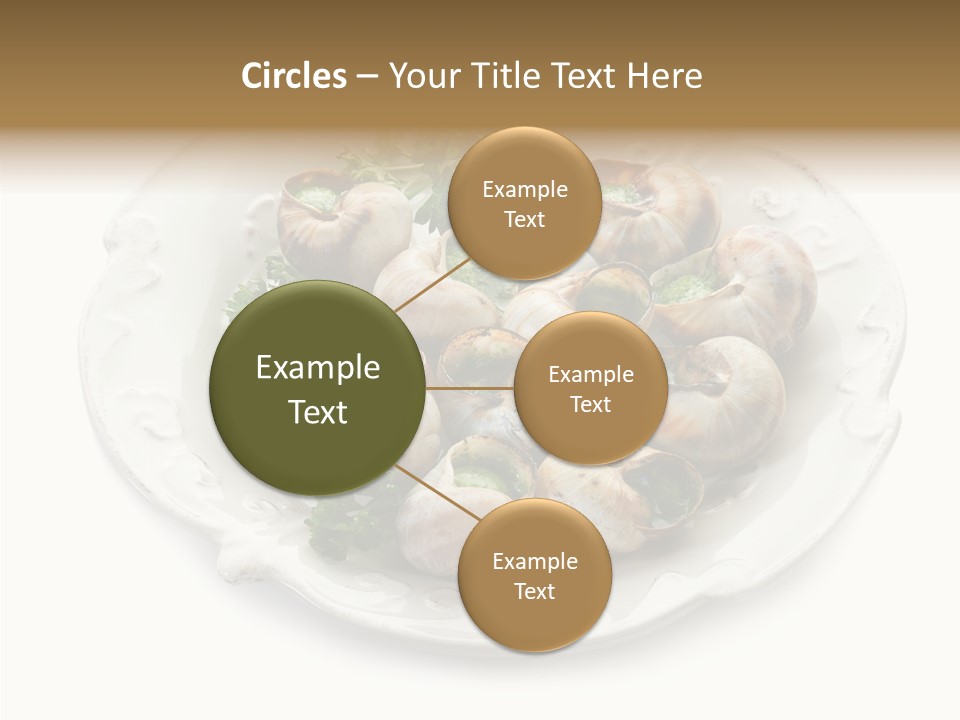 Circles – Your Title Text Here

Example Text

Example Text

Example Text

Example Text